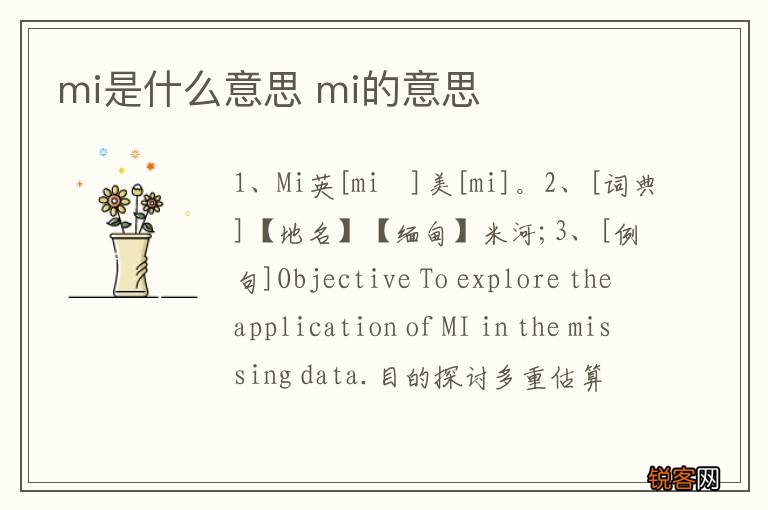 mi是什么意思 mi的意思

1、Mi英[mi　]美[mi]。2、[词典]【地名】【缅甸】米河;3、[例句]Objective To explore the application of MI in the missing data.目的探讨多重估算

锐客网